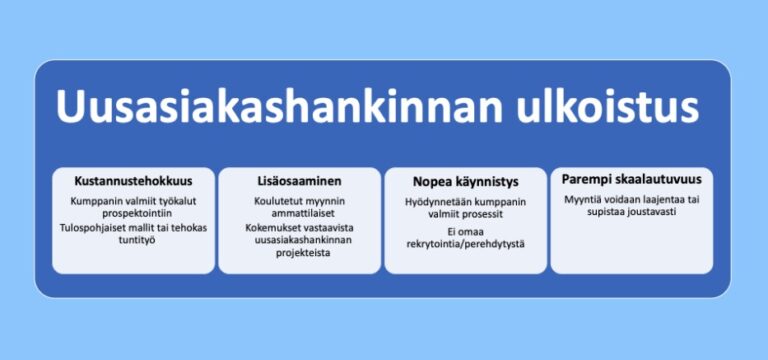 Uusasiakashankinnan ulkoistus

Kustannustehokkuus

Kumppanin valmiit työkalut prospektointiin

Tulospohjaiset mallit tai tehokas tuntityö

Lisäosaaminen

Koulutetut myynnin ammattilaiset

Kokemukset vastaavista uusasiakashankinnan projekteista

Nopea käynnistys

Hyödynnetään kumppanin valmiit prosessit

Ei omaa rekrytointia/perehdytystä

Parempi skaalautuvuus

Myyntiä voidaan laajentaa tai supistaa joustavasti